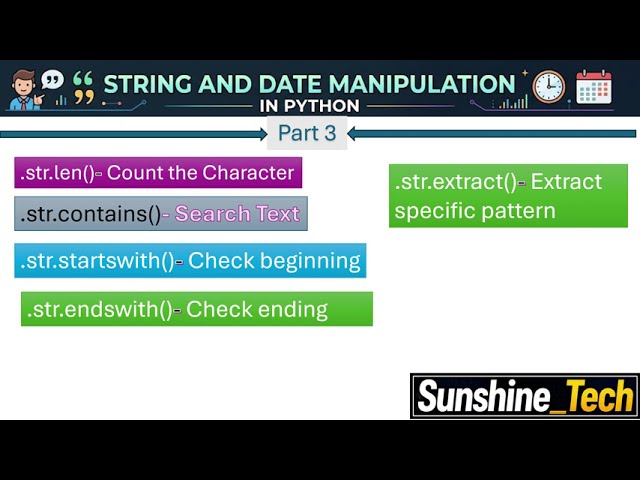 STRING AND DATE MANIPULATION
IN PYTHON

Part 3

.str.len()- Count the Character

.str.contains()- Search Text

.str.startswith()- Check beginning

.str.endswith()- Check ending

.str.extract()- Extract specific pattern

Sunshine_Tech